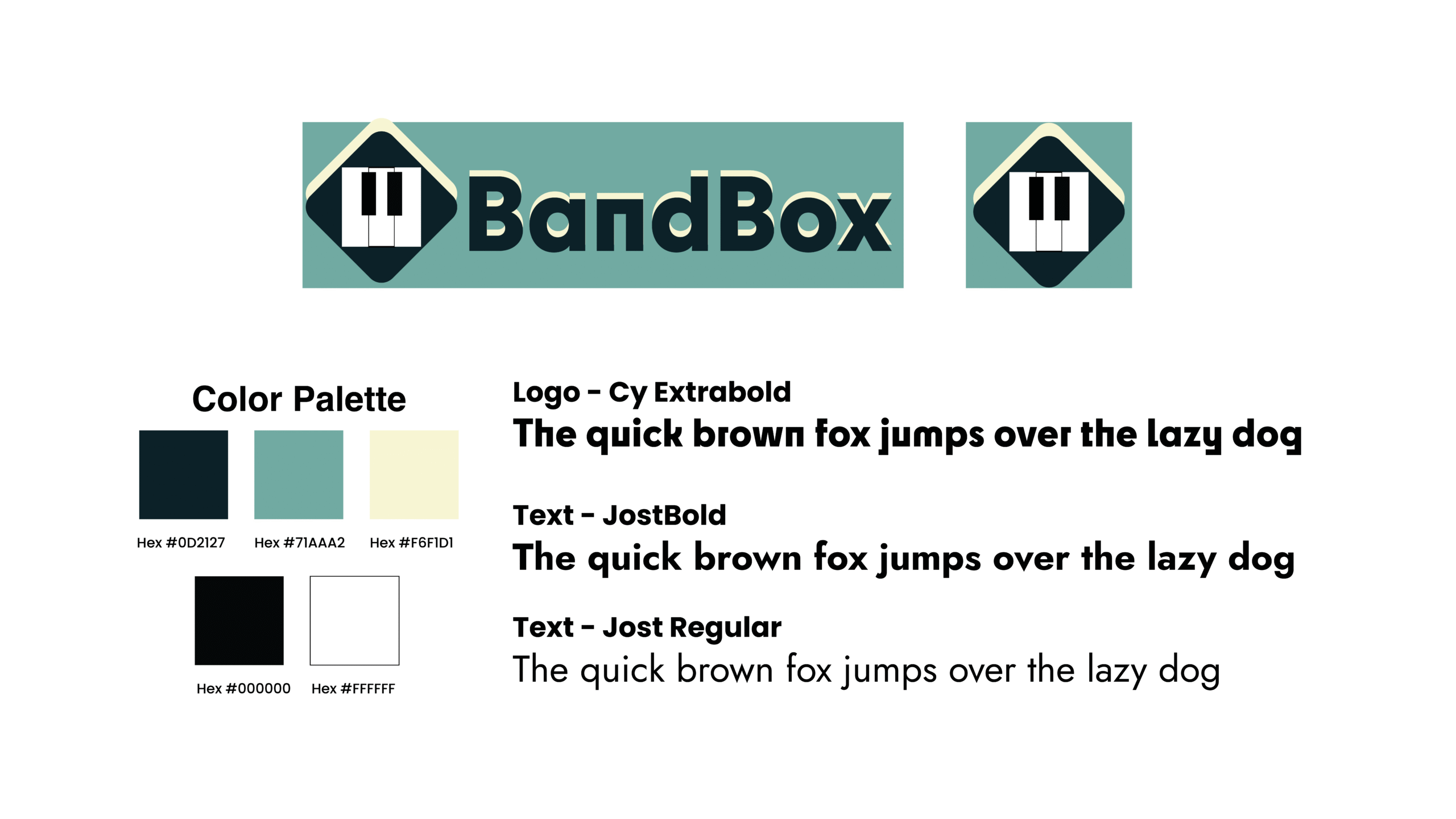 BandBox

Color Palette

Hex #0D2127 Hex #71AAA2 Hex #F6F1D1

Hex #000000 Hex #FFFFFF

Logo - Cy Extrabold
The quick brown fox jumps over the lazy dog

Text - JostBold
The quick brown fox jumps over the lazy dog

Text - Jost Regular
The quick brown fox jumps over the lazy dog